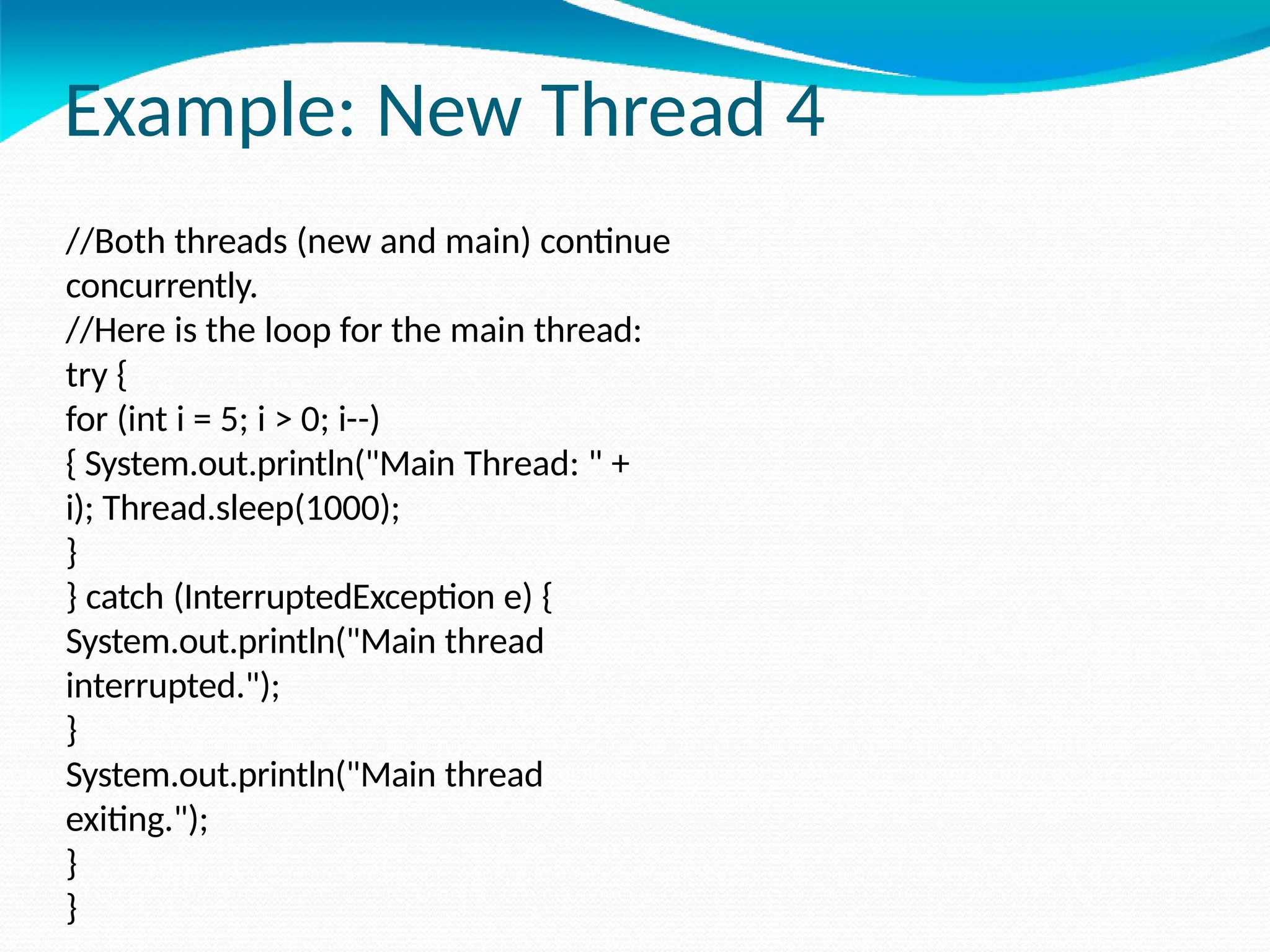 Example: New Thread 4

//Both threads (new and main) continue concurrently.
//Here is the loop for the main thread:
try {
for (int i = 5; i > 0; i--)
{ System.out.println("Main Thread: " + i); Thread.sleep(1000);
}
} catch (InterruptedException e) {
System.out.println("Main thread interrupted.");
}
System.out.println("Main thread exiting.");
}
}